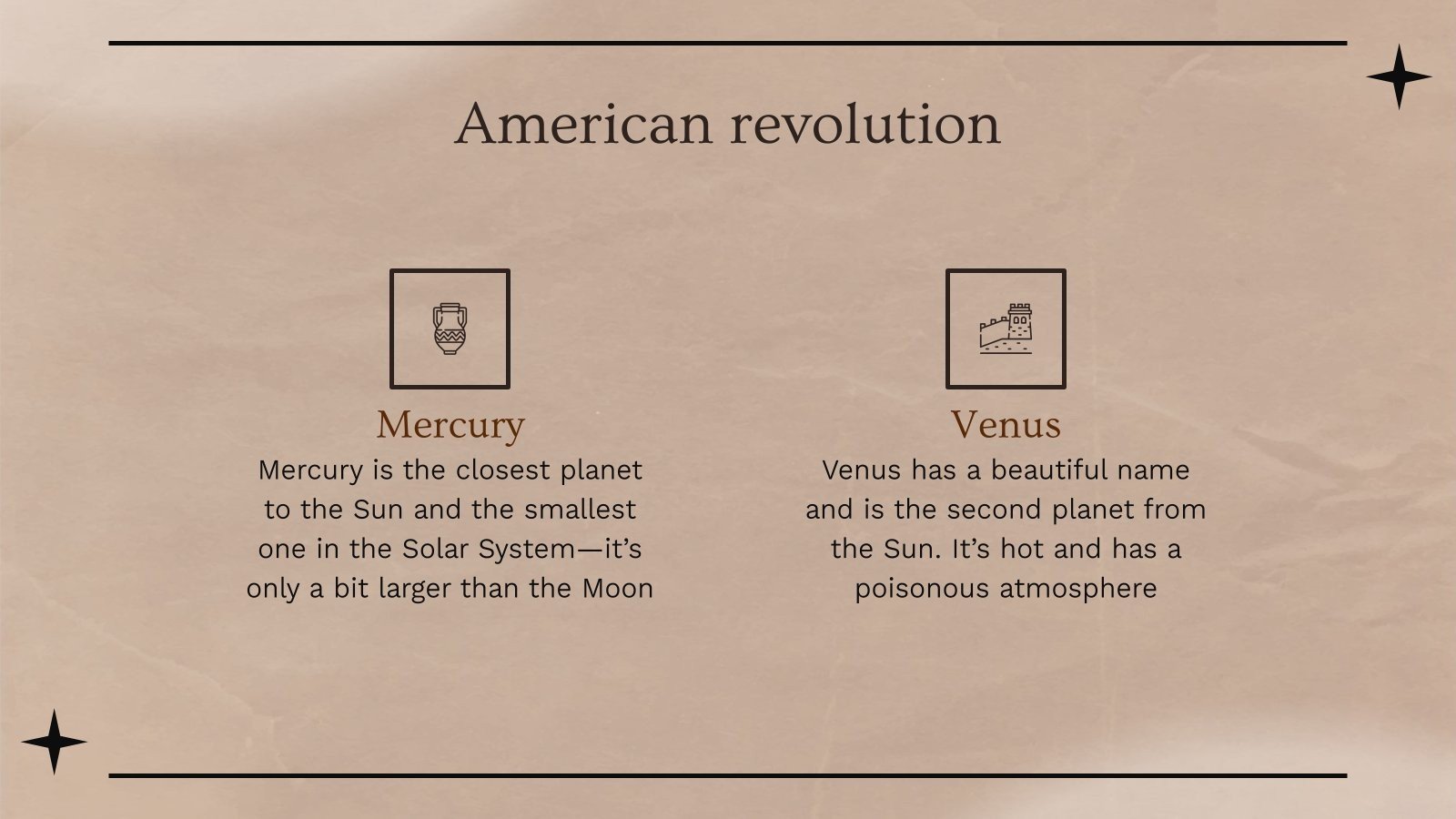 American revolution

Mercury

Mercury is the closest planet to the Sun and the smallest one in the Solar System—it's only a bit larger than the Moon

Venus

Venus has a beautiful name and is the second planet from the Sun. It's hot and has a poisonous atmosphere